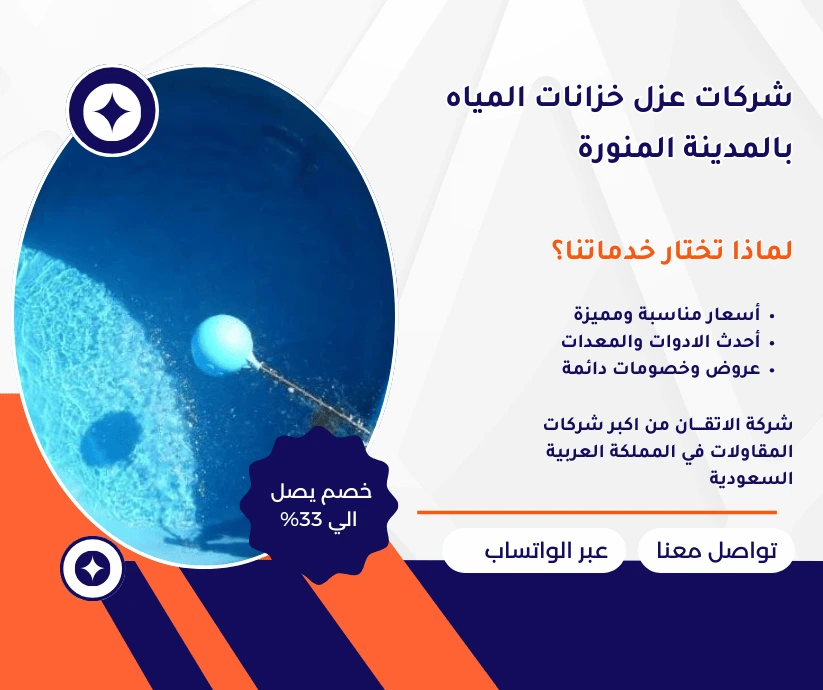 شركات عزل خزانات المياه بالمدينة المنورة

لماذا تختار خدماتنا؟

• أسعار مناسبة ومميزة
• أحدث الادوات والمعدات
• عروض وخصومات دائمة

شركة الاتقـان من اكبر شركات المقاولات في المملكة العربية السعودية

خصم يصل الي 33%

تواصل معنا

عبر الواتساب